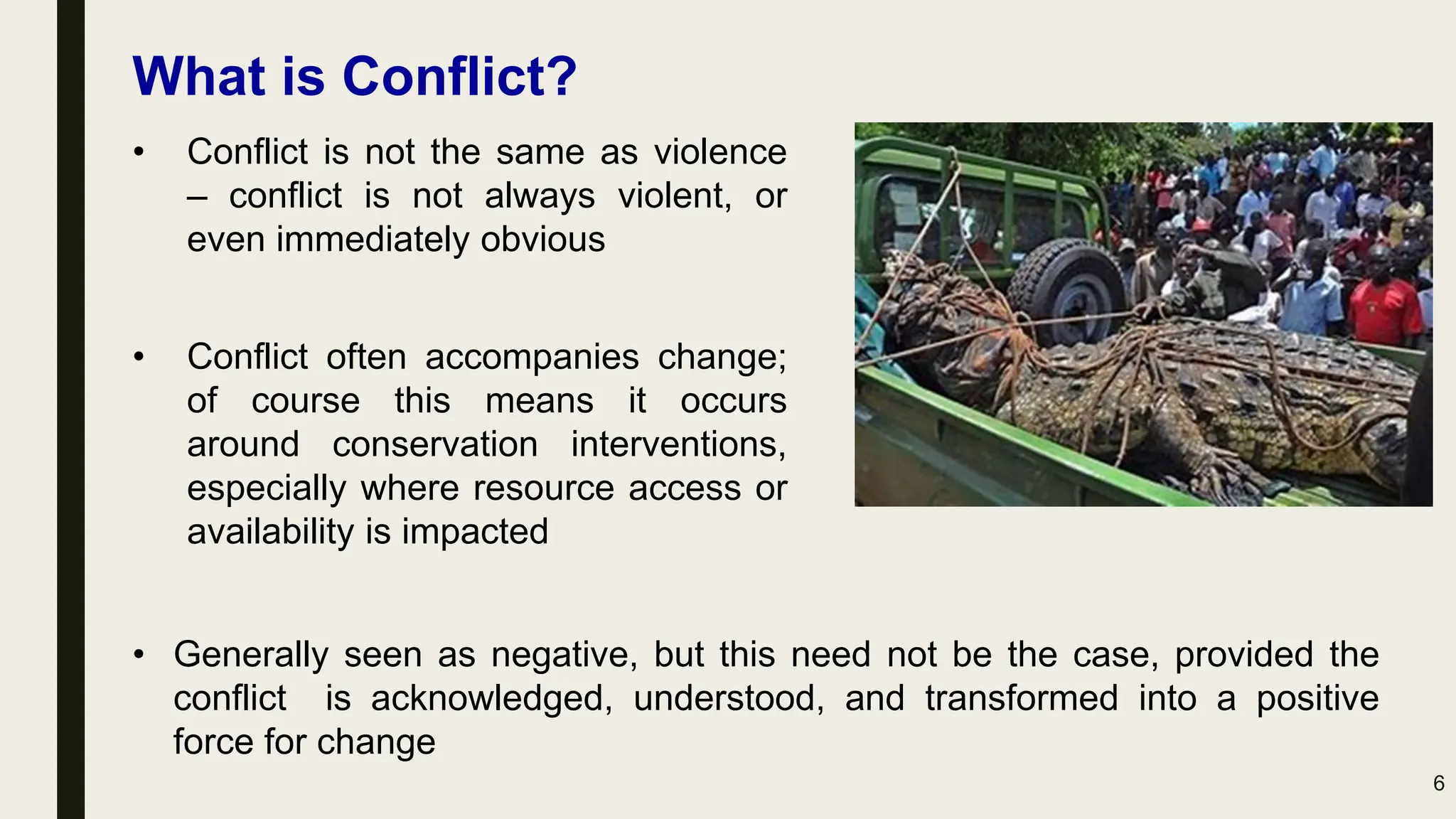 What is Conflict?

• Conflict is not the same as violence – conflict is not always violent, or even immediately obvious

• Conflict often accompanies change; of course this means it occurs around conservation interventions, especially where resource access or availability is impacted

• Generally seen as negative, but this need not be the case, provided the conflict is acknowledged, understood, and transformed into a positive force for change

6